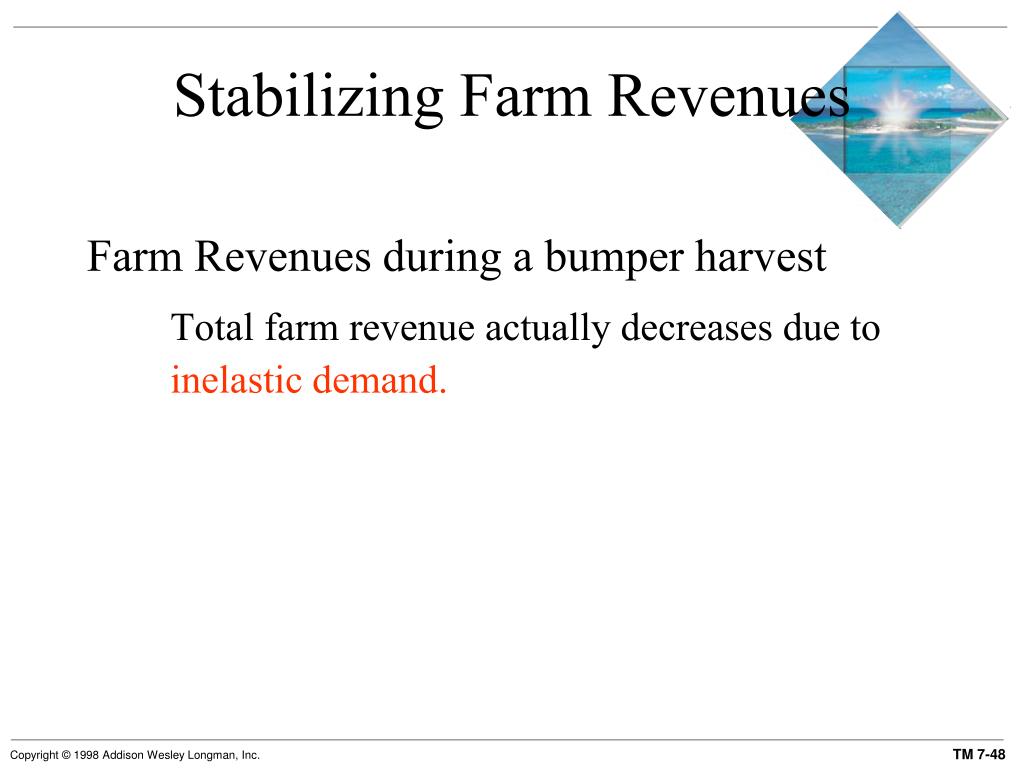 Stabilizing Farm Revenues

Farm Revenues during a bumper harvest

Total farm revenue actually decreases due to inelastic demand.

Copyright © 1998 Addison Wesley Longman, Inc.

TM 7-48